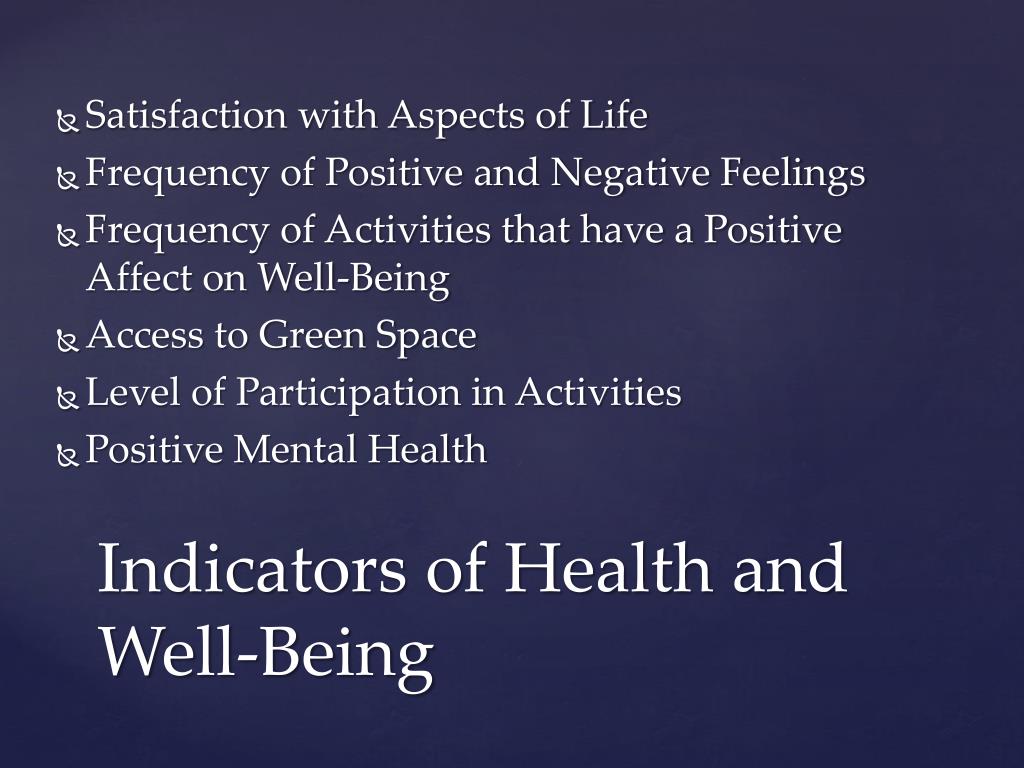 Satisfaction with Aspects of Life
Frequency of Positive and Negative Feelings
Frequency of Activities that have a Positive Affect on Well-Being
Access to Green Space
Level of Participation in Activities
Positive Mental Health

Indicators of Health and Well-Being